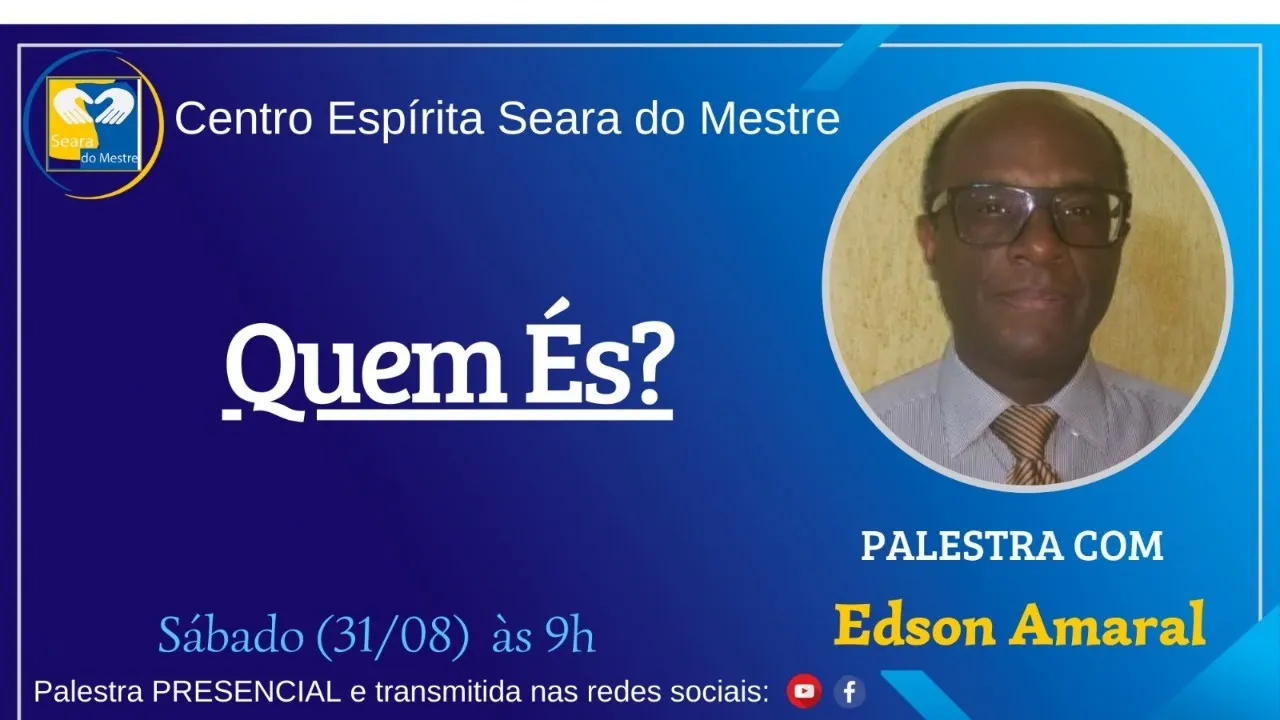 Seara do Mestre

Centro Espírita Seara do Mestre

Quem És?

PALESTRA COM

Edson Amaral

Sábado (31/08) às 9h

Palestra PRESENCIAL e transmitida nas redes sociais: